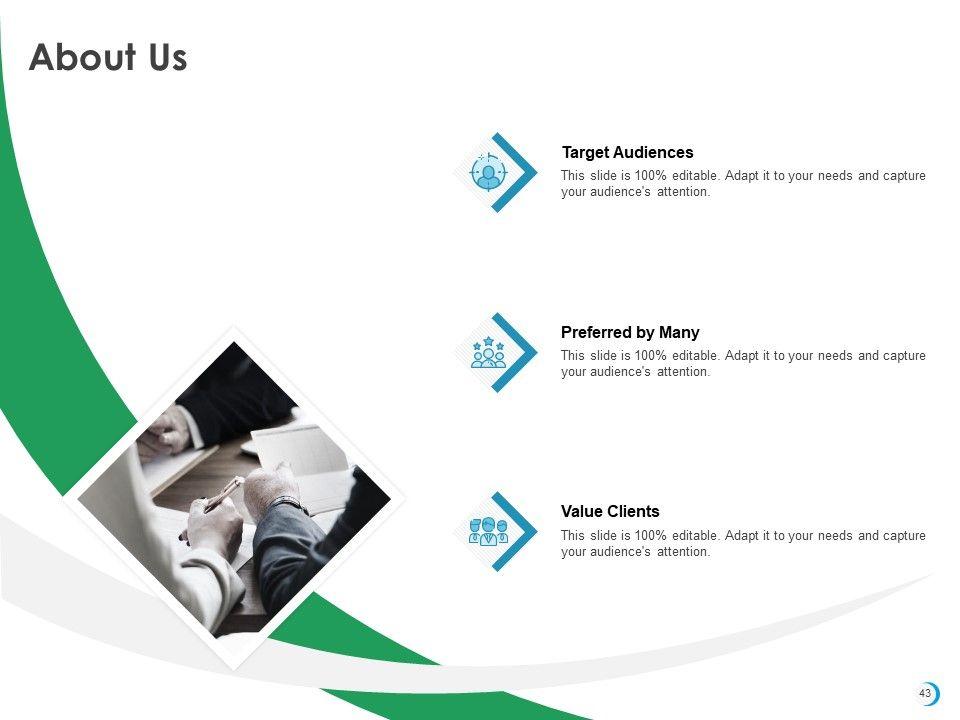 About Us

Target Audiences
This slide is 100% editable. Adapt it to your needs and capture your audience's attention.

Preferred by Many
This slide is 100% editable. Adapt it to your needs and capture your audience's attention.

Value Clients
This slide is 100% editable. Adapt it to your needs and capture your audience's attention.

43